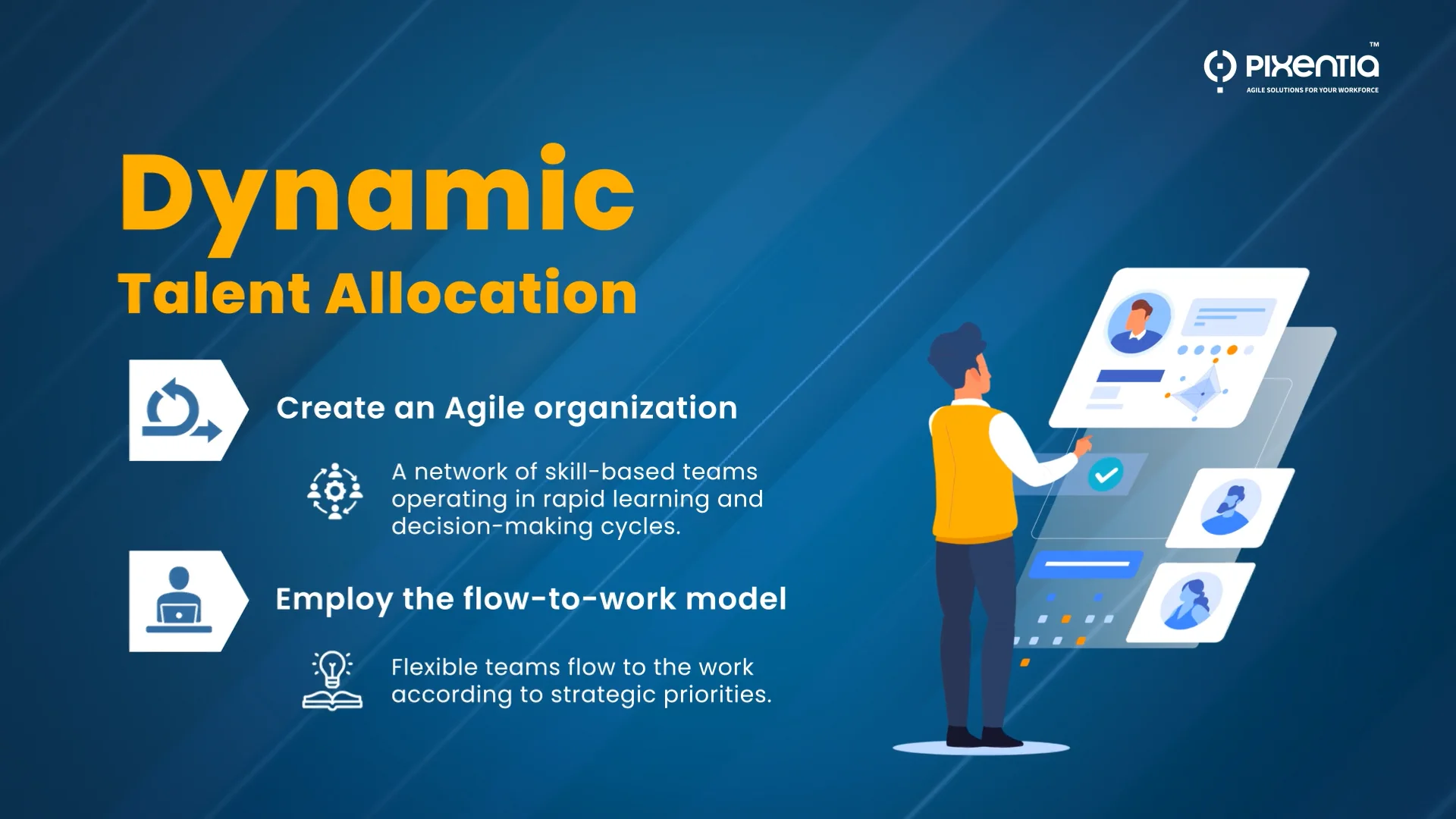 PIXENTIA™
AGILE SOLUTIONS FOR YOUR WORKFORCE

Dynamic
Talent Allocation

Create an Agile organization

A network of skill-based teams operating in rapid learning and decision-making cycles.

Employ the flow-to-work model

Flexible teams flow to the work according to strategic priorities.